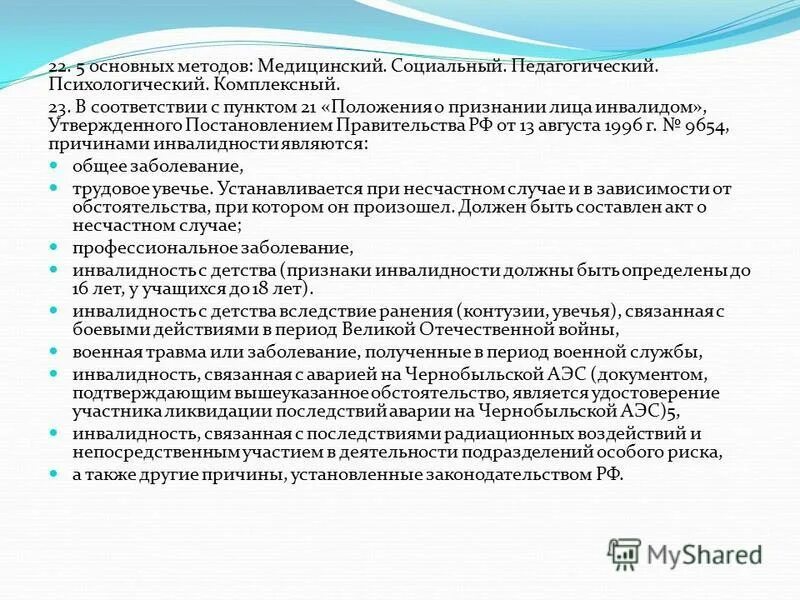 22. 5 основных методов: Медицинский. Социальный. Педагогический. Психологический. Комплексный.

23. В соответствии с пунктом 21 «Положения о признании лица инвалидом», Утвержденного Постановлением Правительства РФ от 13 августа 1996 г. № 9654, причинами инвалидности являются:

- общее заболевание,
- трудовое увечье. Устанавливается при несчастном случае и в зависимости от обстоятельства, при котором он произошел. Должен быть составлен акт о несчастном случае;
- профессиональное заболевание,
- инвалидность с детства (признаки инвалидности должны быть определены до 16 лет, у учащихся до 18 лет).
- инвалидность с детства вследствие ранения (контузии, увечья), связанная с боевыми действиями в период Великой Отечественной войны,
- военная травма или заболевание, полученные в период военной службы,
- инвалидность, связанная с аварией на Чернобыльской АЭС (документом, подтверждающим вышеуказанное обстоятельство, является удостоверение участника ликвидации последствий аварии на Чернобыльской АЭС)5,
- инвалидность, связанная с последствиями радиационных воздействий и непосредственным участием в деятельности подразделений особого риска,
- а также другие причины, установленные законодательством РФ.

MyShared